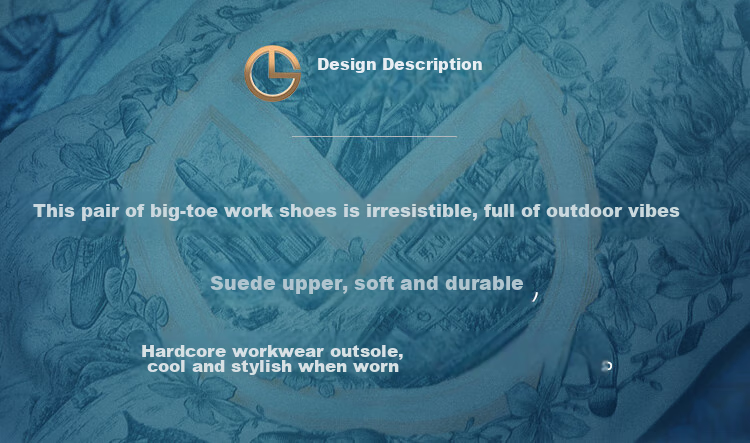 Design Description

This pair of big-toe work shoes is irresistible, full of outdoor vibes

Suede upper, soft and durable ,

Hardcore workwear outsole, cool and stylish when worn